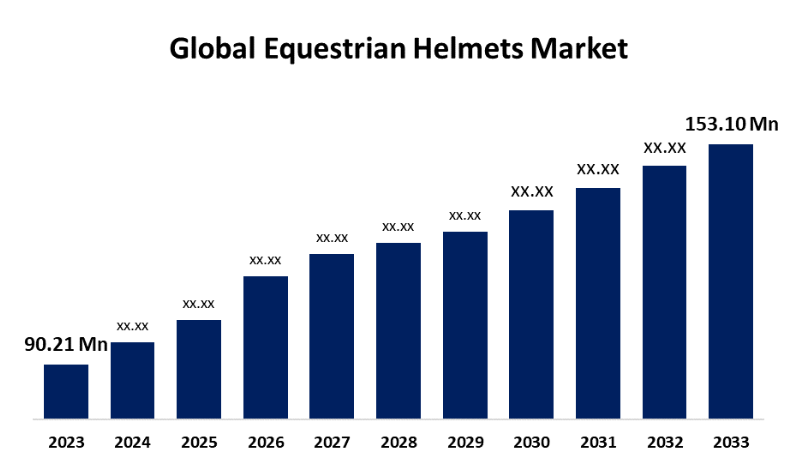 Global Equestrian Helmets Market

90.21 Mn
xx.xx
xx.xx
xx.xx
xx.xx
xx.xx
xx.xx
XX.XX
XX.XX
XX.XX
153.10 Mn

2023
2024
2025
2026
2027
2028
2029
2030
2031
2032
2033